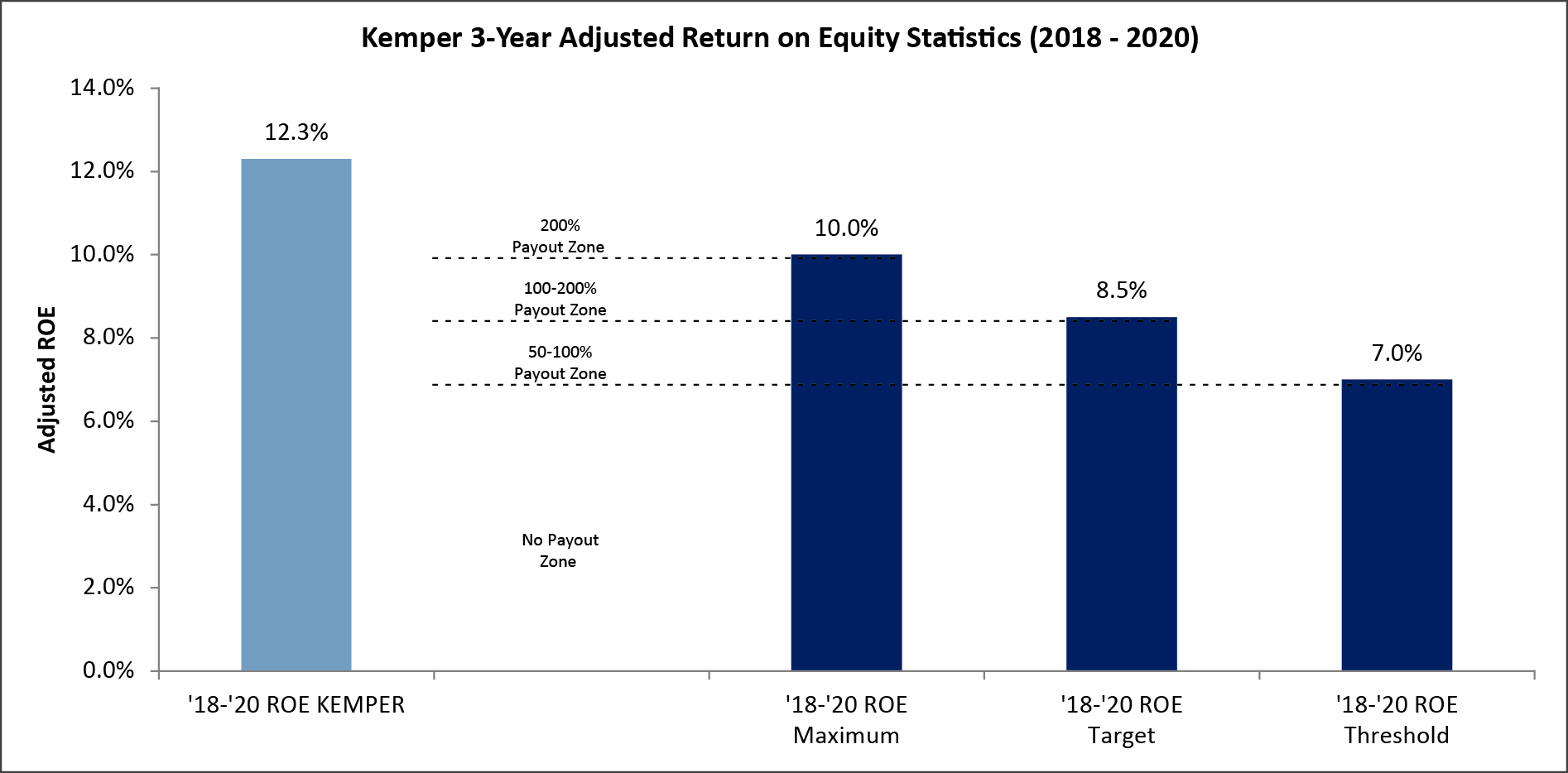 Kemper 3-Year Adjusted Return on Equity Statistics (2018 - 2020)

Adjusted ROE

14.0%
12.0%
10.0%
8.0%
6.0%
4.0%
2.0%
0.0%

12.3%

200%
Payout Zone

100-200%
Payout Zone

50-100%
Payout Zone

No Payout
Zone

10.0%

8.5%

7.0%

'18-'20 ROE KEMPER

'18-'20 ROE
Maximum

'18-'20 ROE
Target

'18-'20 ROE
Threshold